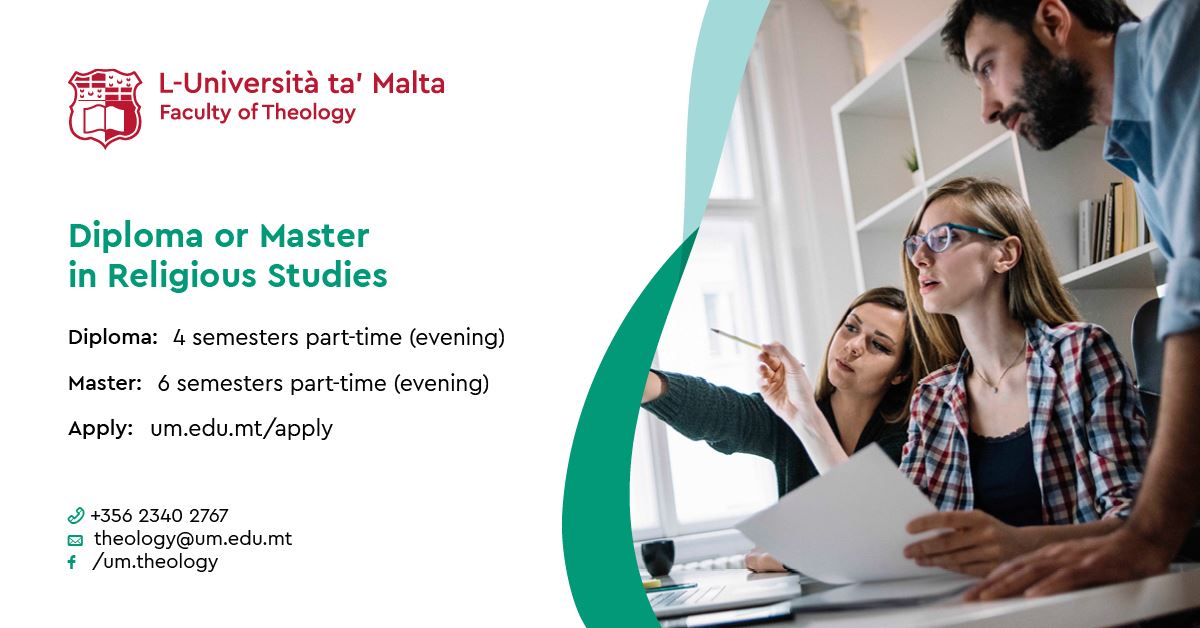 L-Università ta' Malta
Faculty of Theology

Diploma or Master in Religious Studies

Diploma: 4 semesters part-time (evening)

Master: 6 semesters part-time (evening)

Apply: um.edu.mt/apply

+356 2340 2767
theology@um.edu.mt
/um.theology